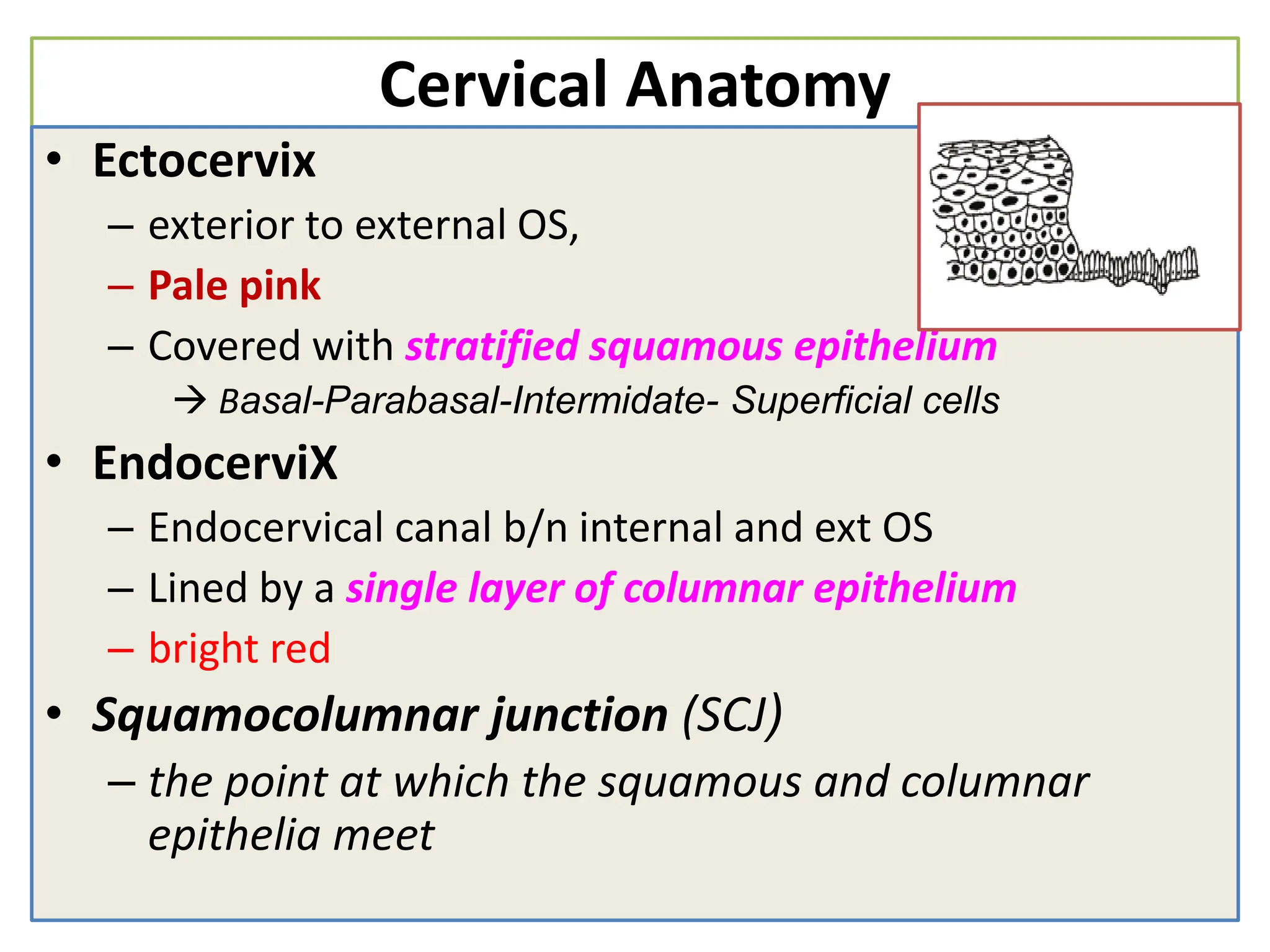 Cervical Anatomy

• Ectocervix
– exterior to external OS,
– Pale pink
– Covered with stratified squamous epithelium
→ Basal-Parabasal-Intermidate- Superficial cells

• EndocerviX
– Endocervical canal b/n internal and ext OS
– Lined by a single layer of columnar epithelium
– bright red

• Squamocolumnar junction (SCJ)
– the point at which the squamous and columnar epithelia meet